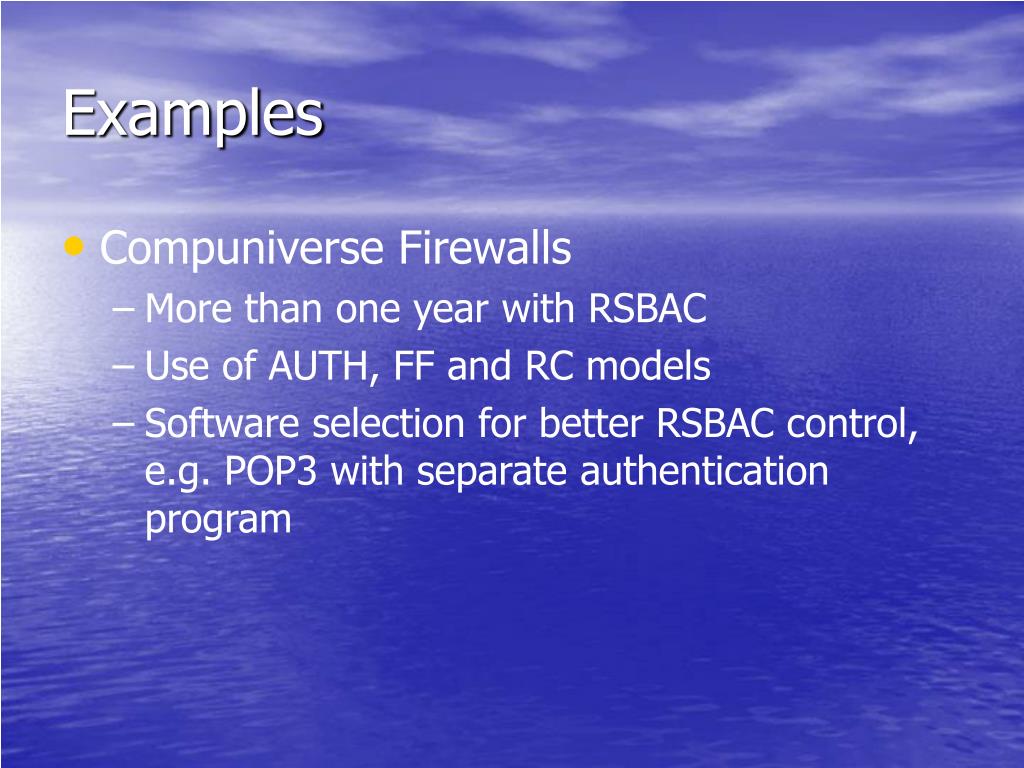 Examples

• Compuniverse Firewalls
– More than one year with RSBAC
– Use of AUTH, FF and RC models
– Software selection for better RSBAC control, e.g. POP3 with separate authentication program